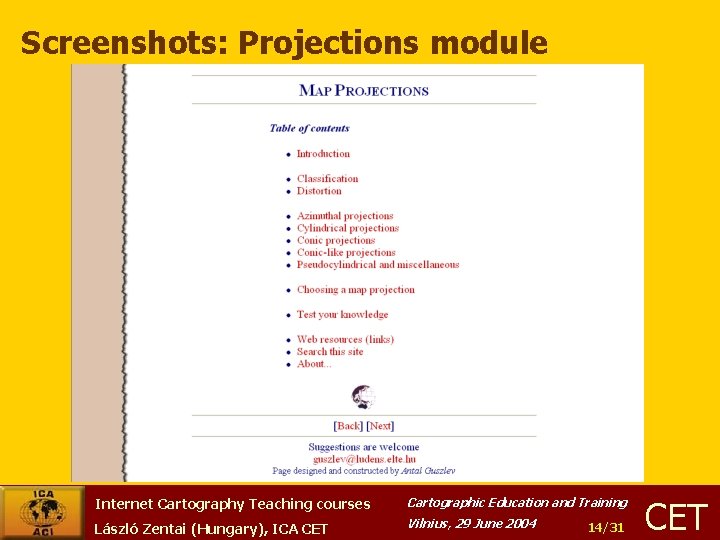 Screenshots: Projections module

MAP PROJECTIONS

Table of contents

- Introduction

- Classification
- Distortion

- Azimuthal projections
- Cylindrical projections
- Conic projections
- Conic-like projections
- Pseudocylindrical and miscellaneous

- Choosing a map projection

- Test your knowledge

- Web resources (links)
- Search this site
- About...

[Back] [Next]

Suggestions are welcome
guszlev@ludens.elte.hu
Page designed and constructed by Antal Guszlev

ICA ACI

Internet Cartography Teaching courses
László Zentai (Hungary), ICA CET

Cartographic Education and Training
Vilnius, 29 June 2004

14/31

CET